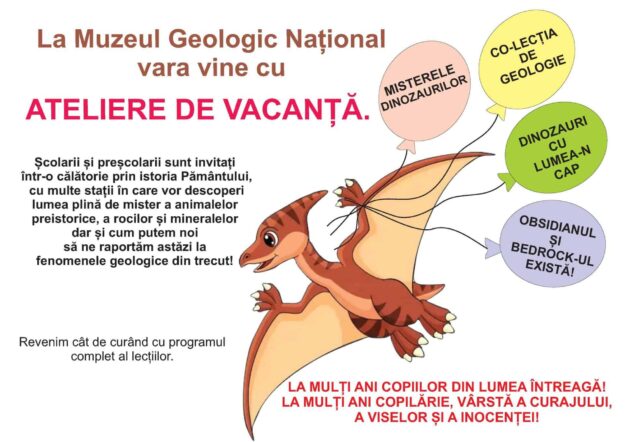 La Muzeul Geologic Național vara vine cu

ATELIERE DE VACANȚĂ.

Școlarii și preșcolarii sunt invitați într-o călătorie prin istoria Pământului, cu multe stații în care vor descoperi lumea plină de mister a animalelor preistorice, a rocilor și mineralelor dar și cum putem noi să ne raportăm astăzi la fenomenele geologice din trecut!

Revenim cât de curând cu programul complet al lecțiilor.

MISTERELE DINOZAURILOR

CO-LECȚIA DE GEOLOGIE

DINOZAURI CU LUMEA-N CAP

OBSIDIANUL ȘI BEDROCK-UL EXISTĂ!

LA MULȚI ANI COPIILOR DIN LUMEA ÎNTREAGĂ!
LA MULȚI ANI COPILĂRIE, VÂRSTĂ A CURAJULUI, A VISELOR ȘI A INOCENȚEI!